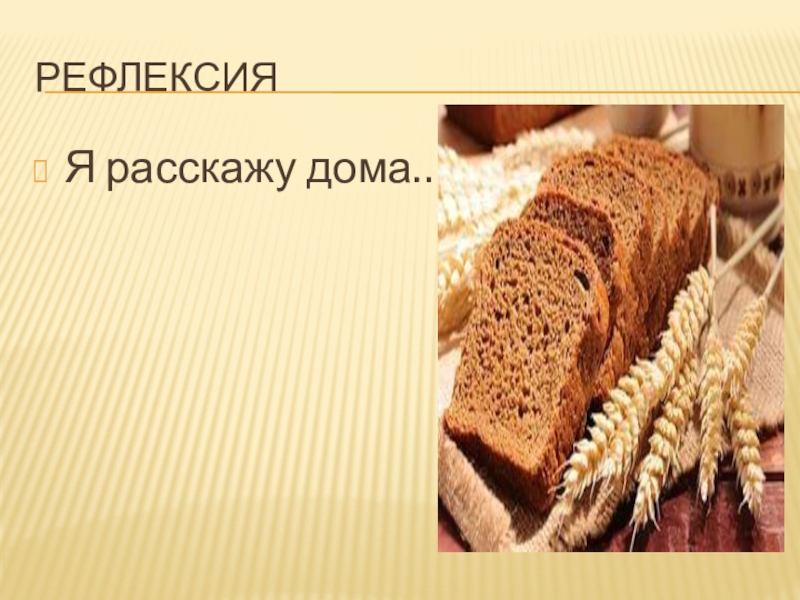 РЕФЛЕКСИЯ

Я расскажу дома..